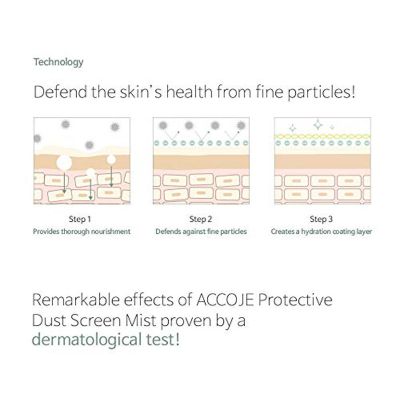 Technology

Defend the skin's health from fine particles!

Step 1
Provides thorough nourishment

Step 2
Defends against fine particles

Step 3
Creates a hydration coating layer

Remarkable effects of ACCOJE Protective Dust Screen Mist proven by a dermatological test!